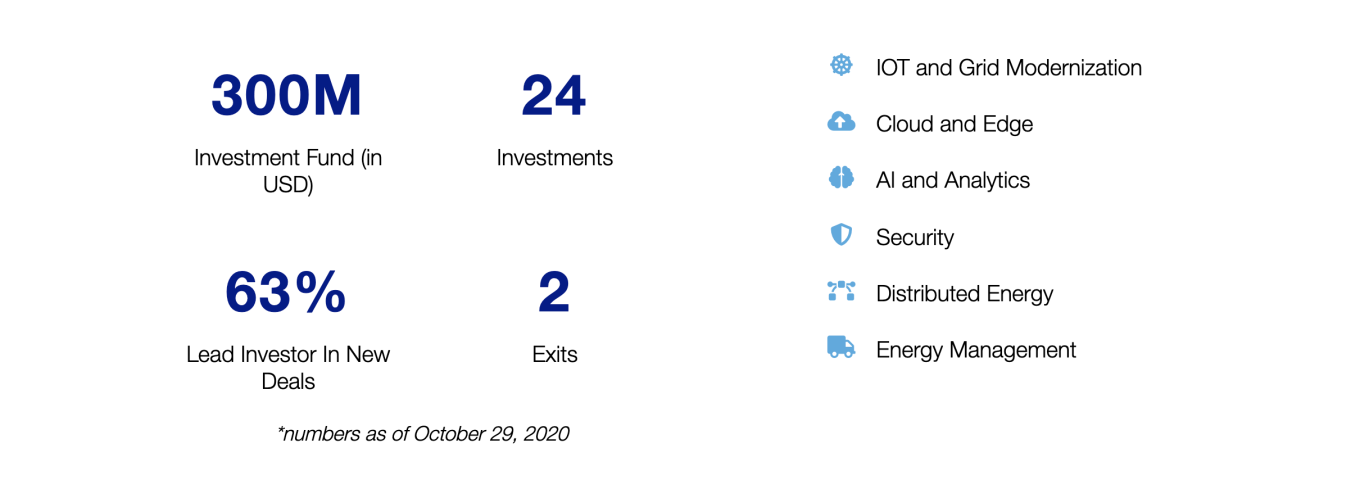 300M

Investment Fund (in USD)

24

Investments

63%

Lead Investor In New Deals

2

Exits

*numbers as of October 29, 2020

IOT and Grid Modernization

Cloud and Edge

AI and Analytics

Security

Distributed Energy

Energy Management